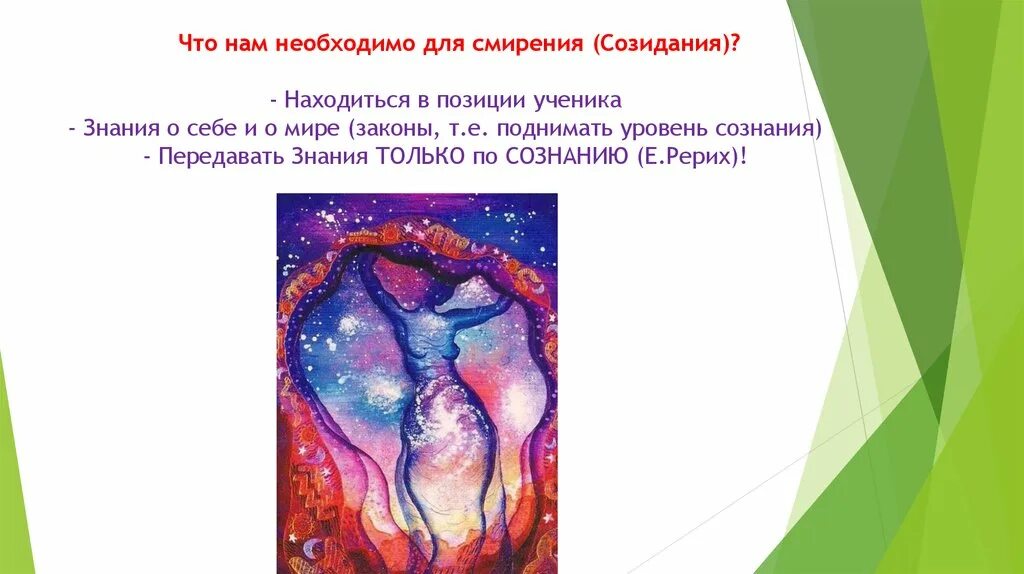 Что нам необходимо для смирения (Созидания)?

- Находиться в позиции ученика
- Знания о себе и о мире (законы, т.е. поднимать уровень сознания)
- Передавать Знания ТОЛЬКО по СОЗНАНИЮ (Е.Рерих)!